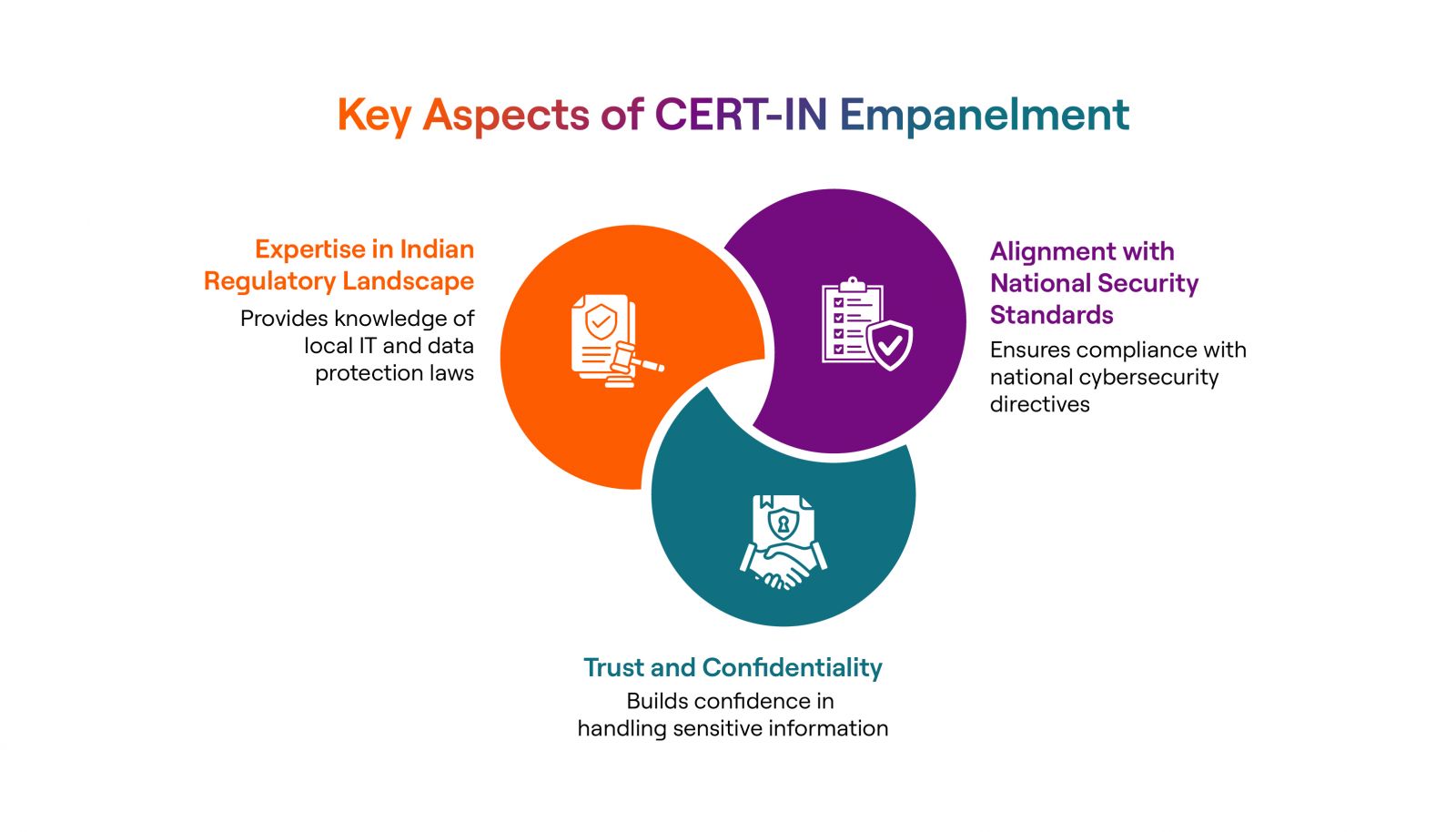 Key Aspects of CERT-IN Empanelment

Expertise in Indian Regulatory Landscape

Provides knowledge of local IT and data protection laws

Alignment with National Security Standards

Ensures compliance with national cybersecurity directives

Trust and Confidentiality

Builds confidence in handling sensitive information